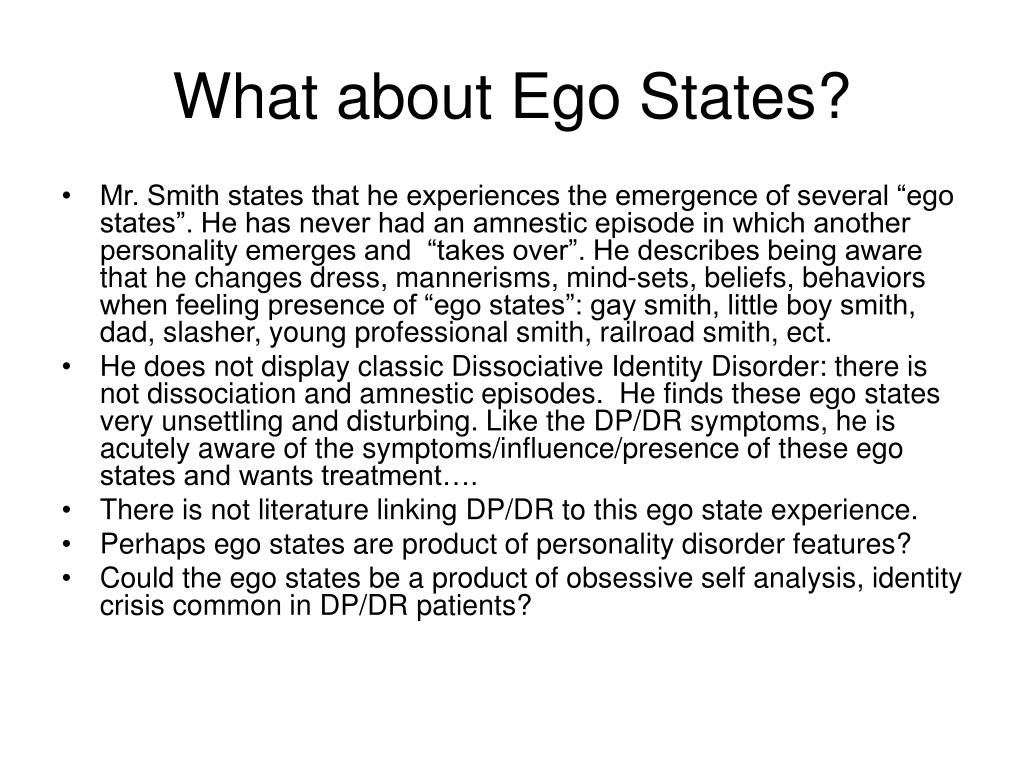 What about Ego States?

• Mr. Smith states that he experiences the emergence of several “ego states”. He has never had an amnestic episode in which another personality emerges and “takes over”. He describes being aware that he changes dress, mannerisms, mind-sets, beliefs, behaviors when feeling presence of “ego states”: gay smith, little boy smith, dad, slasher, young professional smith, railroad smith, ect.
• He does not display classic Dissociative Identity Disorder: there is not dissociation and amnestic episodes. He finds these ego states very unsettling and disturbing. Like the DP/DR symptoms, he is acutely aware of the symptoms/influence/presence of these ego states and wants treatment….
• There is not literature linking DP/DR to this ego state experience.
• Perhaps ego states are product of personality disorder features?
• Could the ego states be a product of obsessive self analysis, identity crisis common in DP/DR patients?